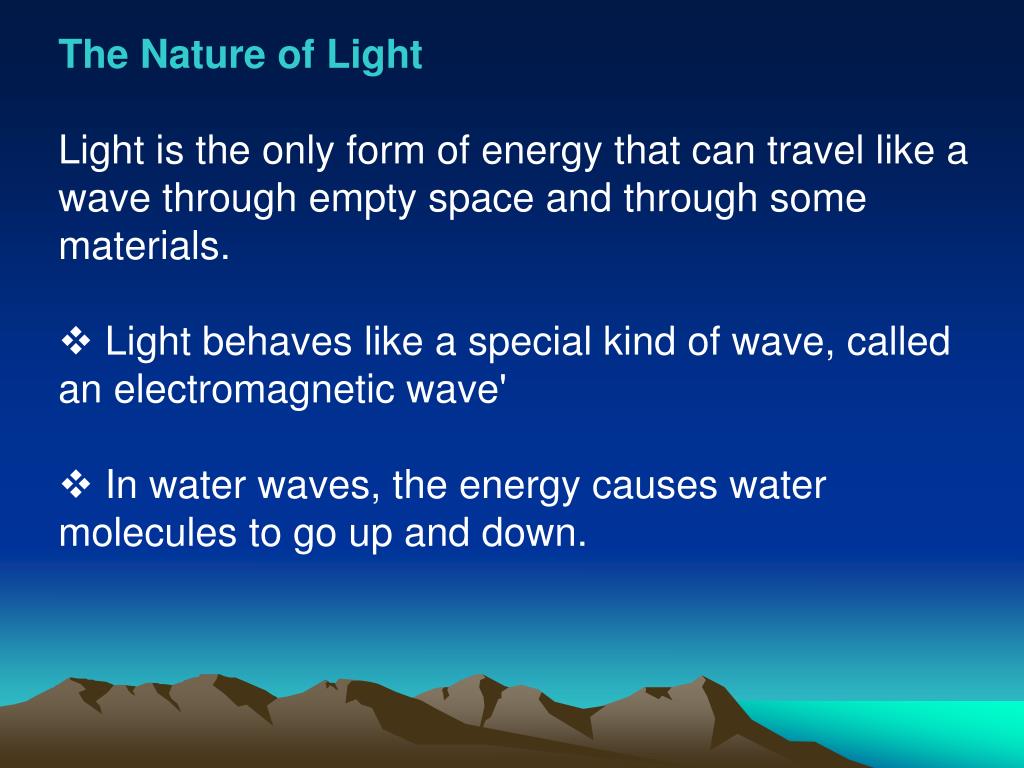 The Nature of Light

Light is the only form of energy that can travel like a wave through empty space and through some materials.

❖ Light behaves like a special kind of wave, called an electromagnetic wave'

❖ In water waves, the energy causes water molecules to go up and down.